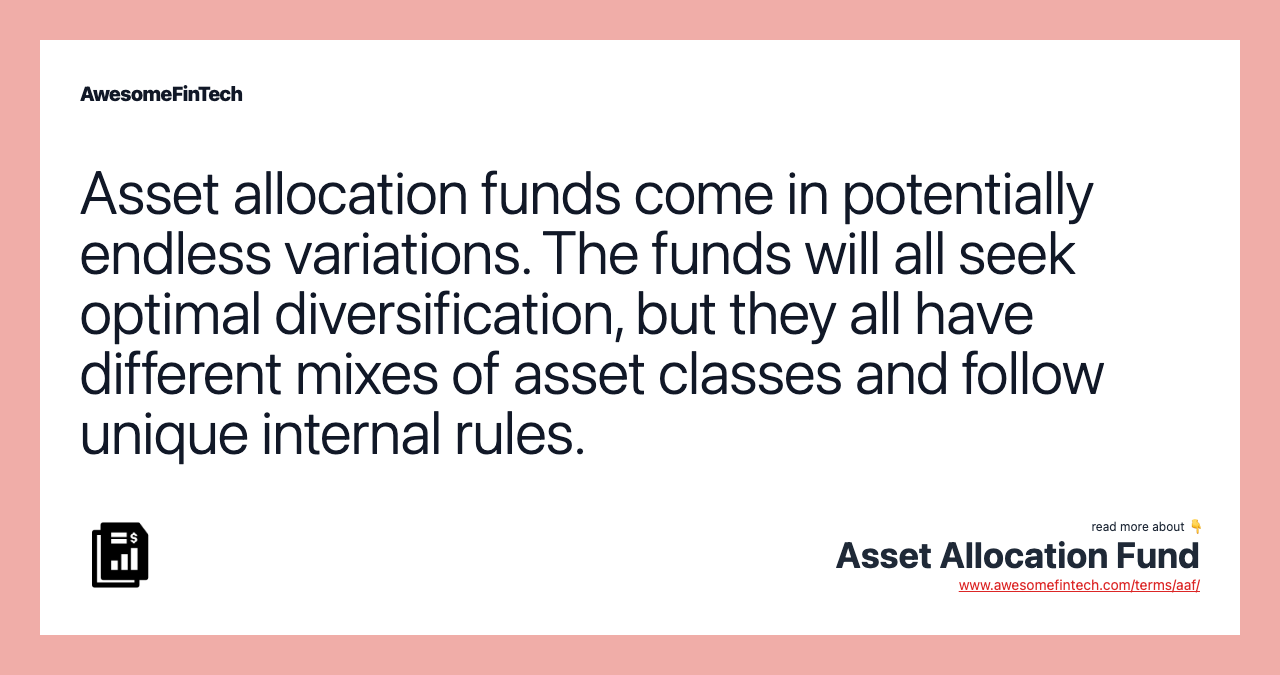 AwesomeFinTech

Asset allocation funds come in potentially endless variations. The funds will all seek optimal diversification, but they all have different mixes of asset classes and follow unique internal rules.

read more about 👇

Asset Allocation Fund

www.awesomefintech.com/terms/aaf/